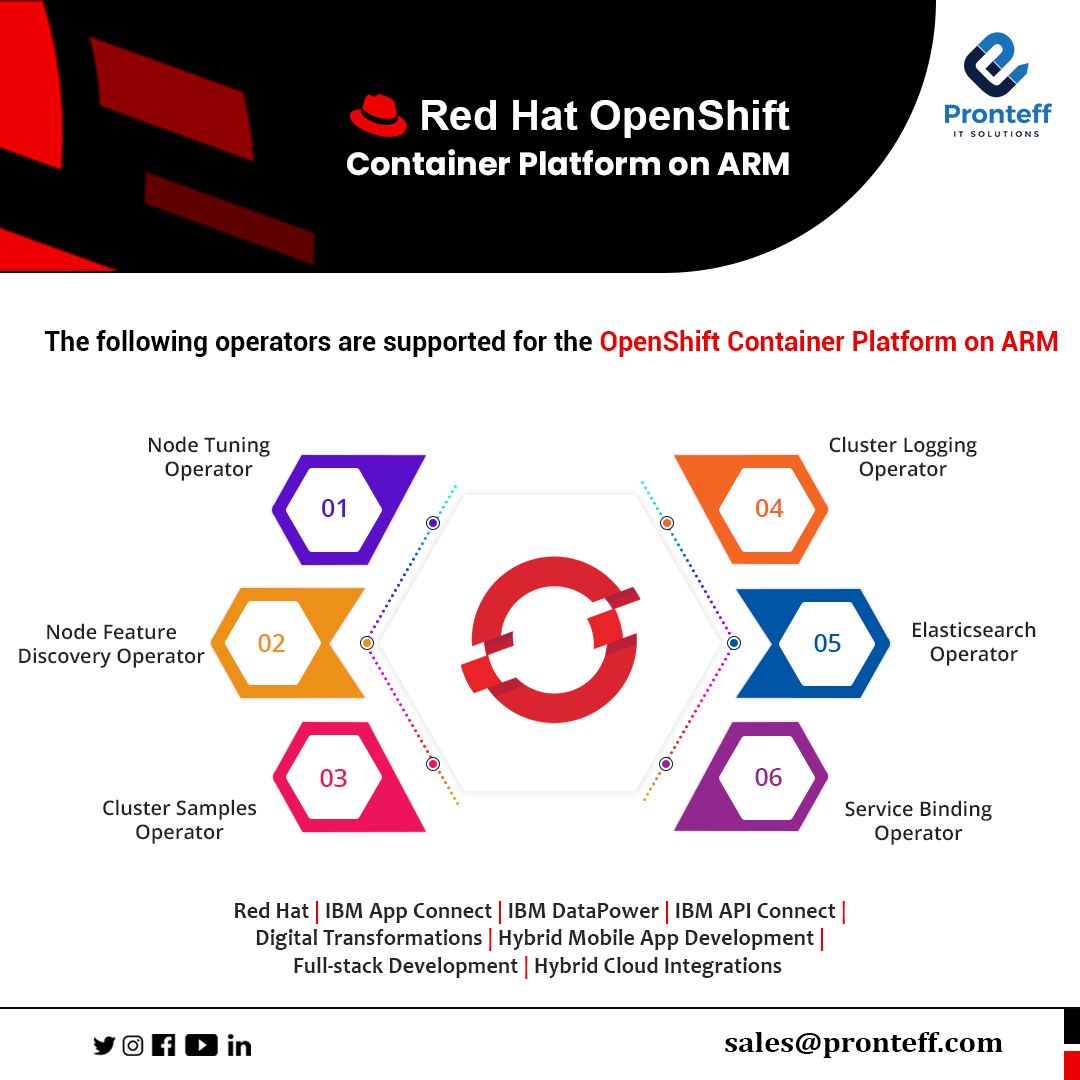 Red Hat OpenShift
Container Platform on ARM

Pronteff
IT SOLUTIONS

The following operators are supported for the OpenShift Container Platform on ARM

Node Tuning Operator
01

Node Feature Discovery Operator
02

Cluster Samples Operator
03

Cluster Logging Operator
04

Elasticsearch Operator
05

Service Binding Operator
06

Red Hat | IBM App Connect | IBM DataPower | IBM API Connect | Digital Transformations | Hybrid Mobile App Development | Full-stack Development | Hybrid Cloud Integrations

sales@pronteff.com